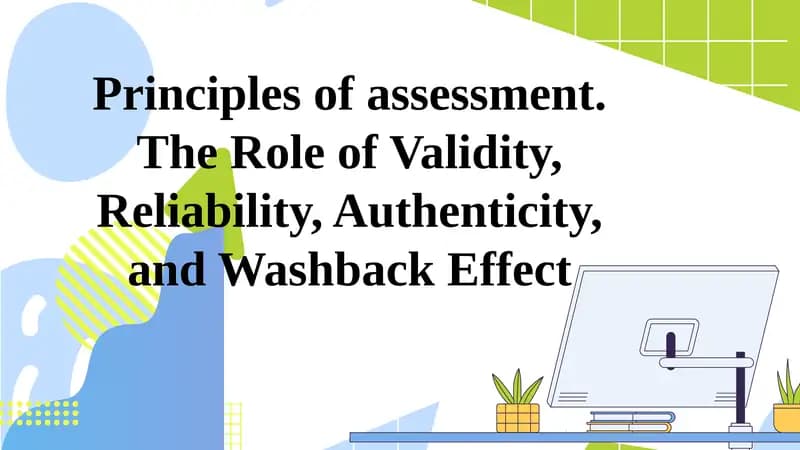 Principles of assessment. The Role of Validity, Reliability, Authenticity, and Washback Effect